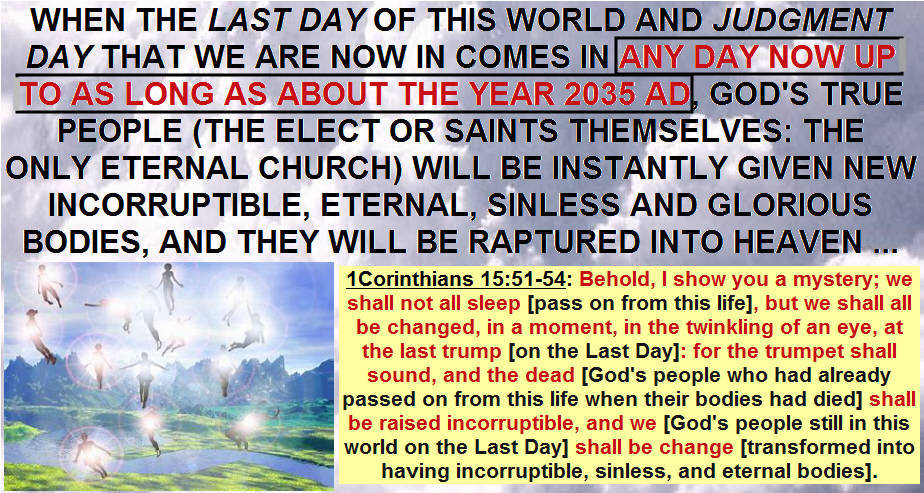 WHEN THE LAST DAY OF THIS WORLD AND JUDGMENT DAY THAT WE ARE NOW IN COMES IN ANY DAY NOW UP TO AS LONG AS ABOUT THE YEAR 2035 AD, GOD'S TRUE PEOPLE (THE ELECT OR SAINTS THEMSELVES: THE ONLY ETERNAL CHURCH) WILL BE INSTANTLY GIVEN NEW INCORRUPTIBLE, ETERNAL, SINLESS AND GLORIOUS BODIES, AND THEY WILL BE RAPTURED INTO HEAVEN ...

1Corinthians 15:51-54: Behold, I show you a mystery; we shall not all sleep [pass on from this life], but we shall all be changed, in a moment, in the twinkling of an eye, at the last trump [on the Last Day]: for the trumpet shall sound, and the dead [God's people who had already passed on from this life when their bodies had died] shall be raised incorruptible, and we [God's people still in this world on the Last Day] shall be change [transformed into having incorruptible, sinless, and eternal bodies].